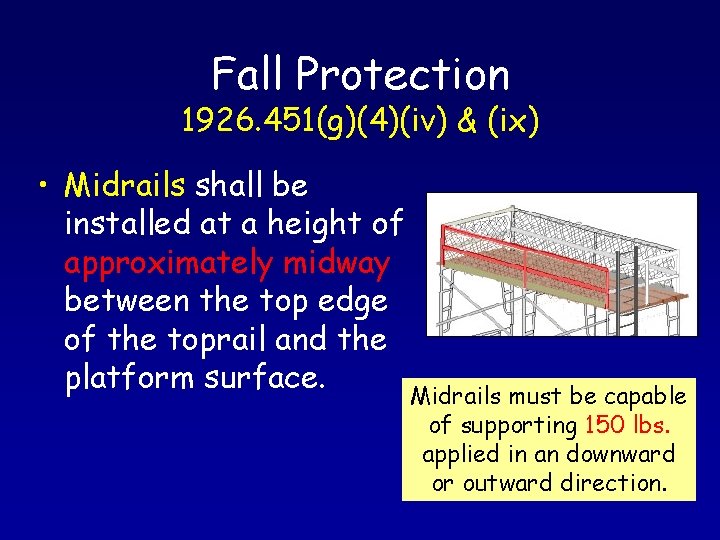 Fall Protection
1926.451(g)(4)(iv) & (ix)

• Midrails shall be installed at a height of approximately midway between the top edge of the toprail and the platform surface.

Midrails must be capable of supporting 150 lbs. applied in an downward or outward direction.